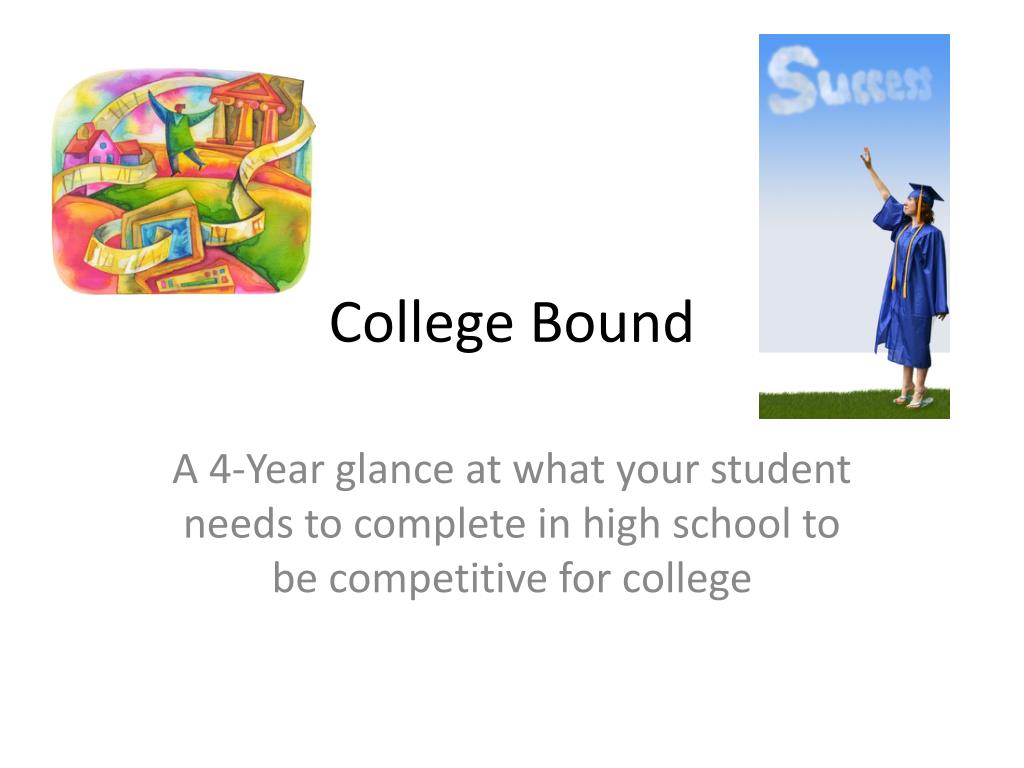 Success

College Bound

A 4-Year glance at what your student needs to complete in high school to be competitive for college